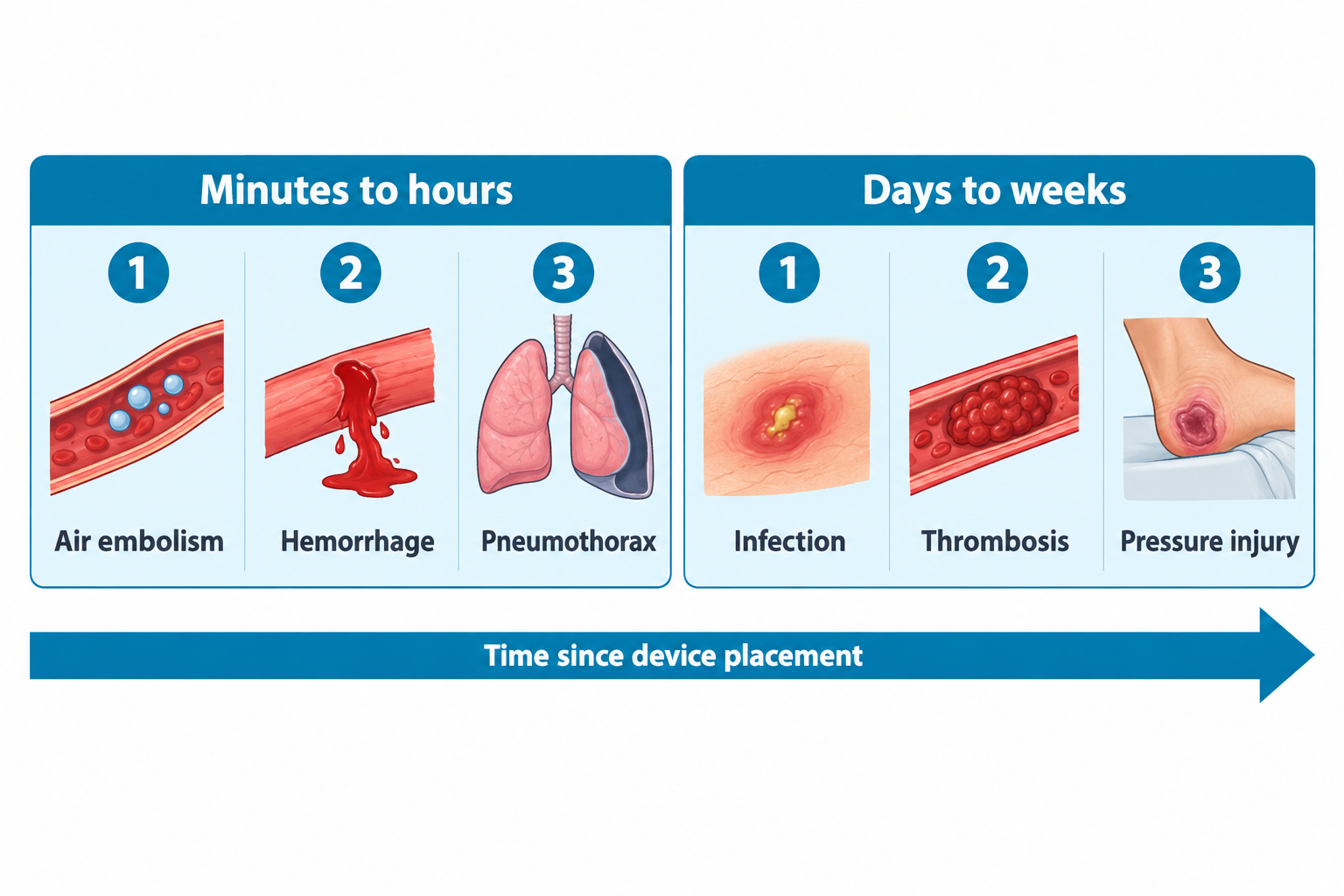 Minutes to hours

1
Air embolism

2
Hemorrhage

3
Pneumothorax

Days to weeks

1
Infection

2
Thrombosis

3
Pressure injury

Time since device placement